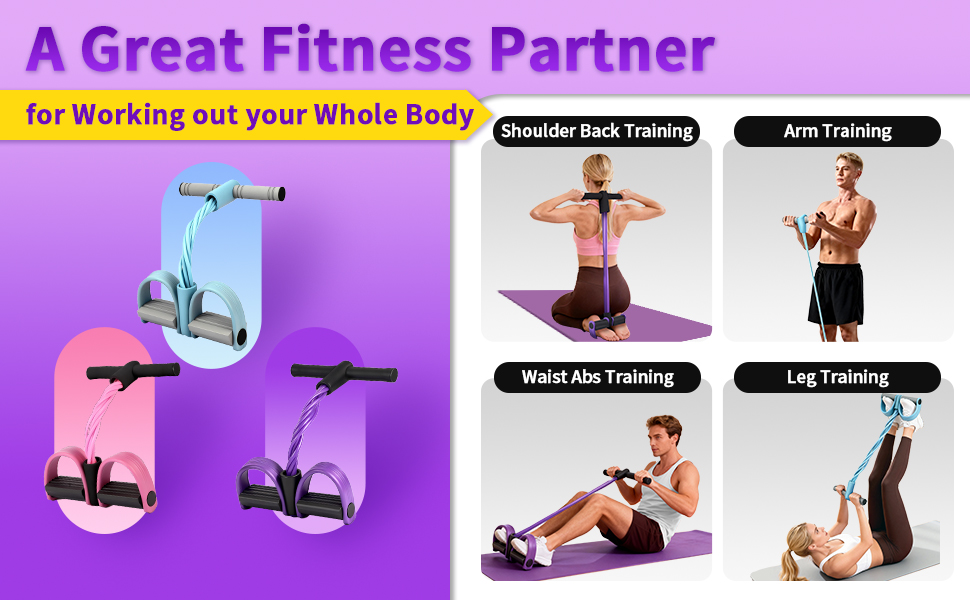 A Great Fitness Partner

for Working out your Whole Body

Shoulder Back Training

Arm Training

Waist Abs Training

Leg Training